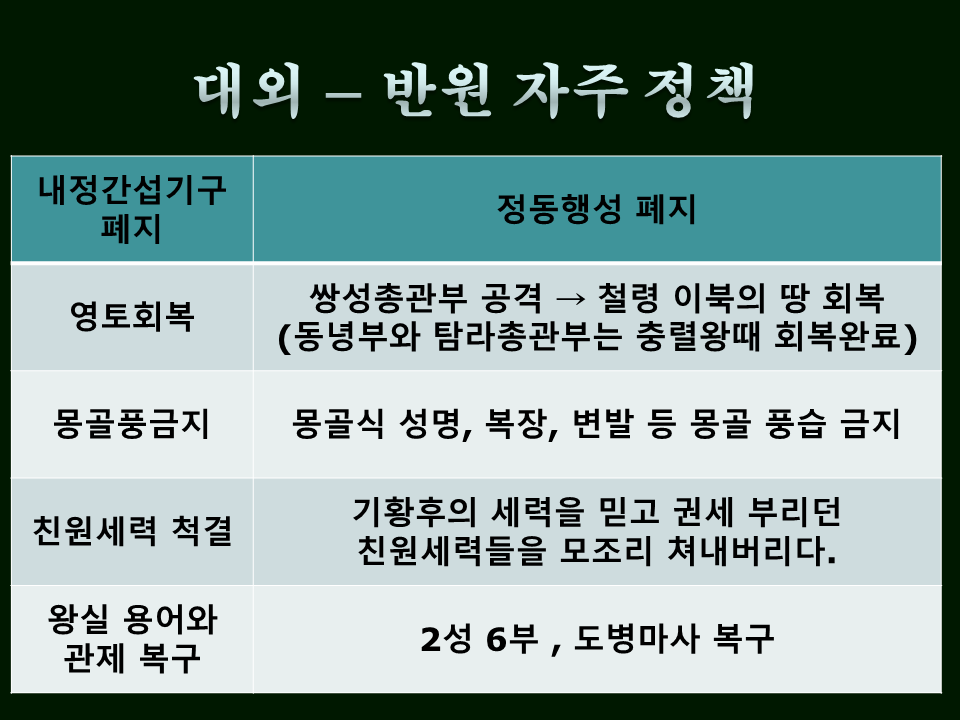 대외 – 반원 자주 정책

| 내정간섭기구 폐지 | 정동행성 폐지 |
|---|---|
| 영토회복 | 쌍성총관부 공격 → 철령 이북의 땅 회복 (동녕부와 탐라총관부는 충렬왕때 회복완료) |
| 몽골풍금지 | 몽골식 성명, 복장, 변발 등 몽골 풍습 금지 |
| 친원세력 척결 | 기황후의 세력을 믿고 권세 부리던 친원세력들을 모조리 쳐내버리다. |
| 왕실 용어와 관제 복구 | 2성 6부 , 도병마사 복구 |